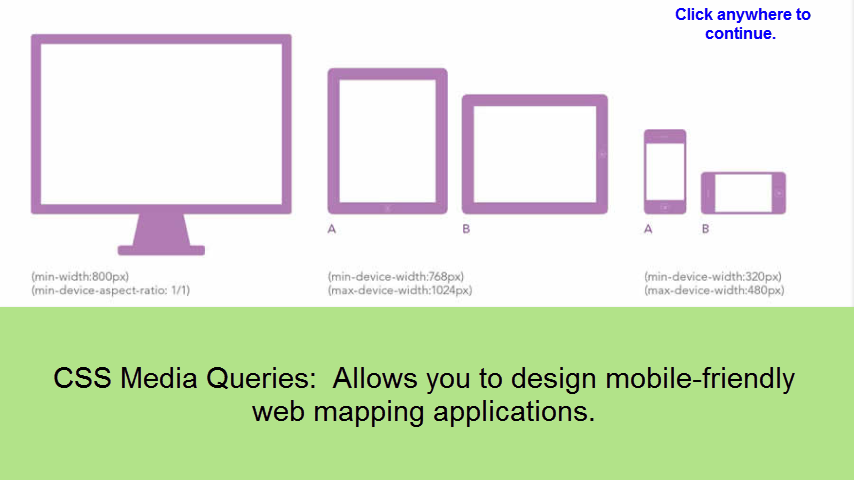 Click anywhere to continue.

A

B

A

B

(min-width:800px)
(min-device-aspect-ratio: 1/1)

(min-device-width:768px)
(max-device-width:1024px)

(min-device-width:320px)
(max-device-width:480px)

CSS Media Queries: Allows you to design mobile-friendly web mapping applications.